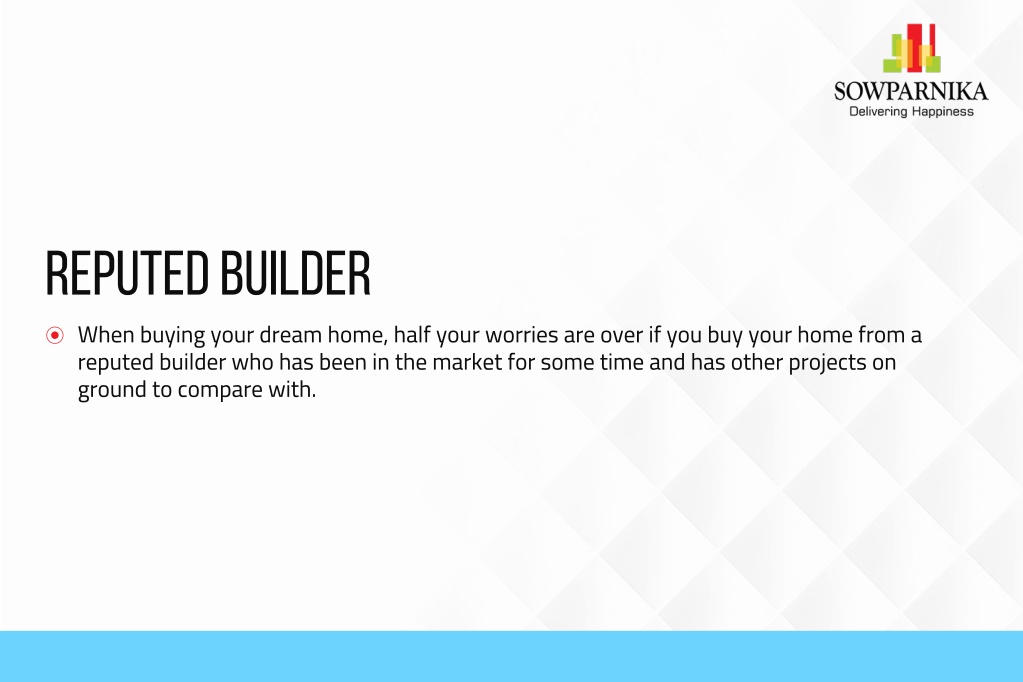 SOWPARNIKA
Delivering Happiness

REPUTED BUILDER

When buying your dream home, half your worries are over if you buy your home from a reputed builder who has been in the market for some time and has other projects on ground to compare with.